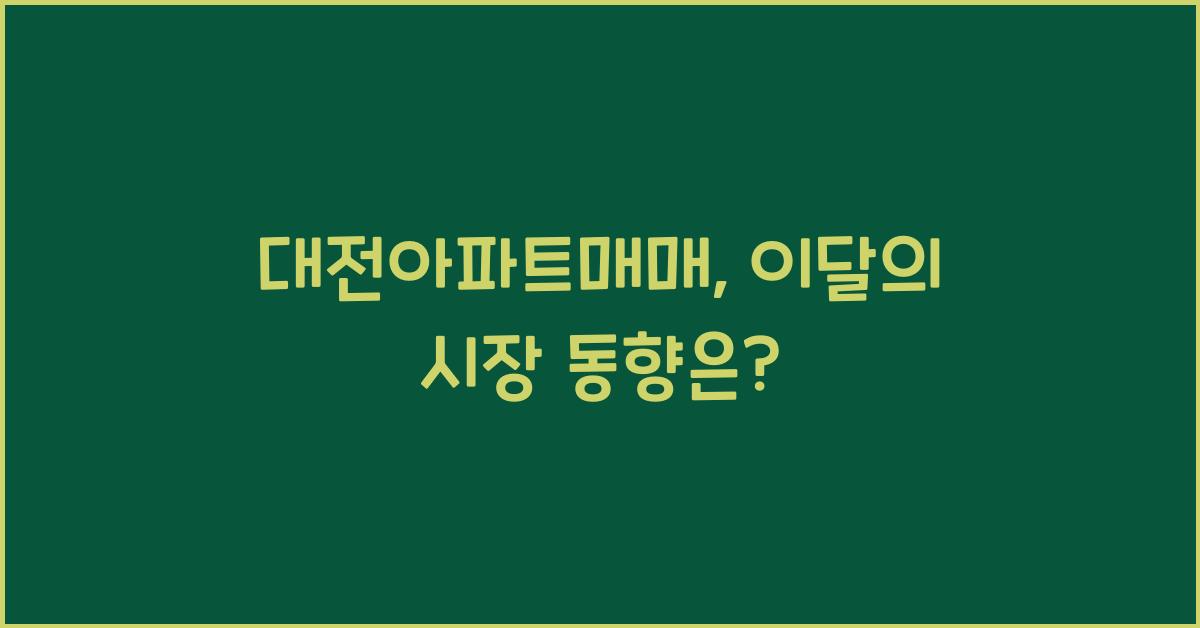 대전아파트매매, 이달의 시장 동향은?